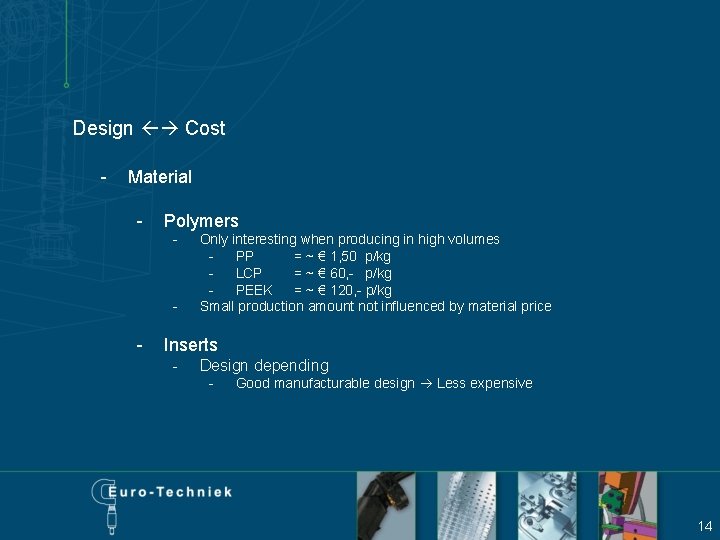 Design ←→ Cost

- Material

- Polymers
- Only interesting when producing in high volumes
- PP = ~ € 1,50 p/kg
- LCP = ~ € 60,- p/kg
- PEEK = ~ € 120,- p/kg
- Small production amount not influenced by material price

- Inserts
- Design depending
- Good manufacturable design → Less expensive

Euro-Techniek

14